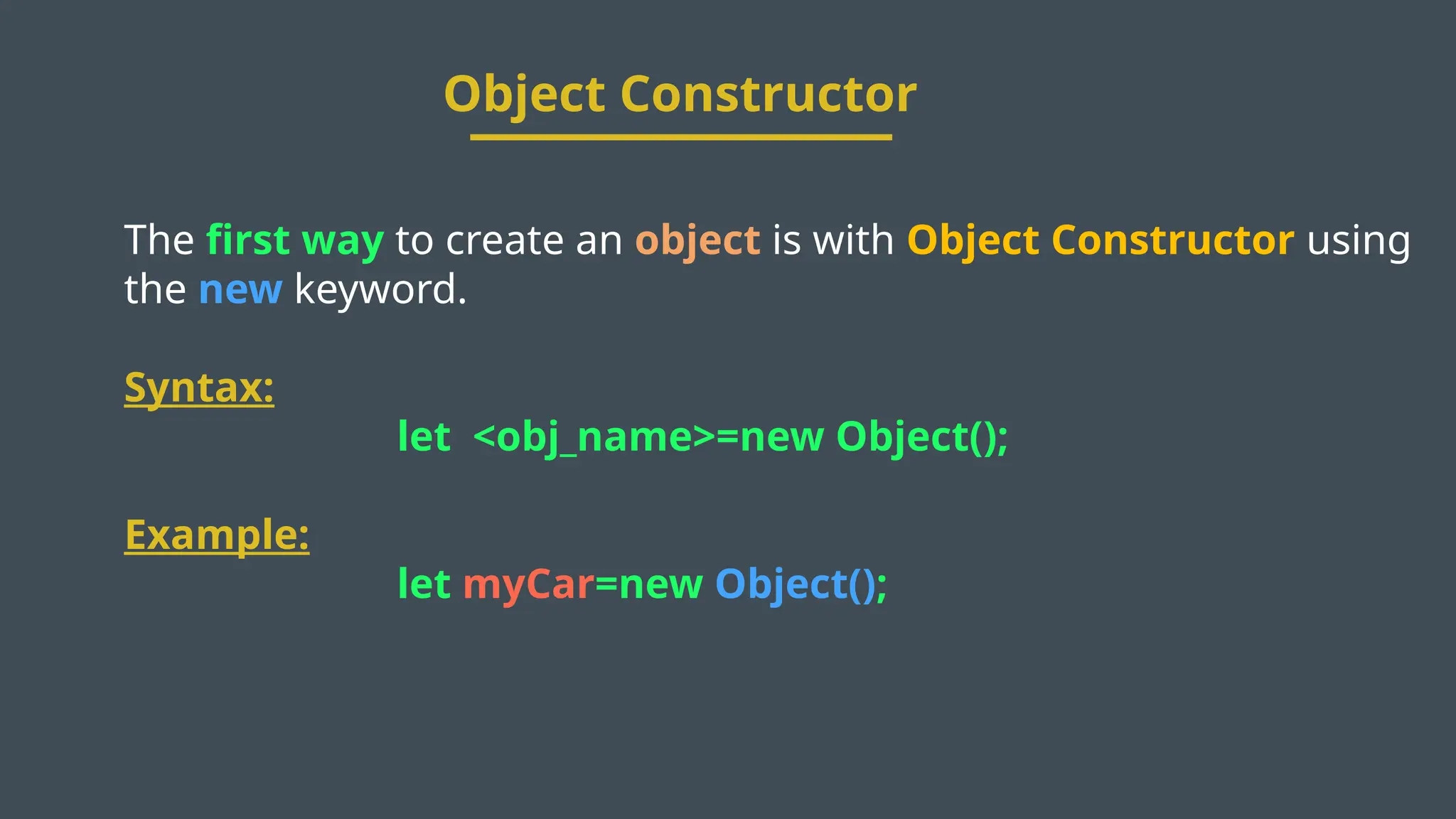 Object Constructor

The first way to create an object is with Object Constructor using the new keyword.

Syntax:

let <obj_name>=new Object();

Example:

let myCar=new Object();